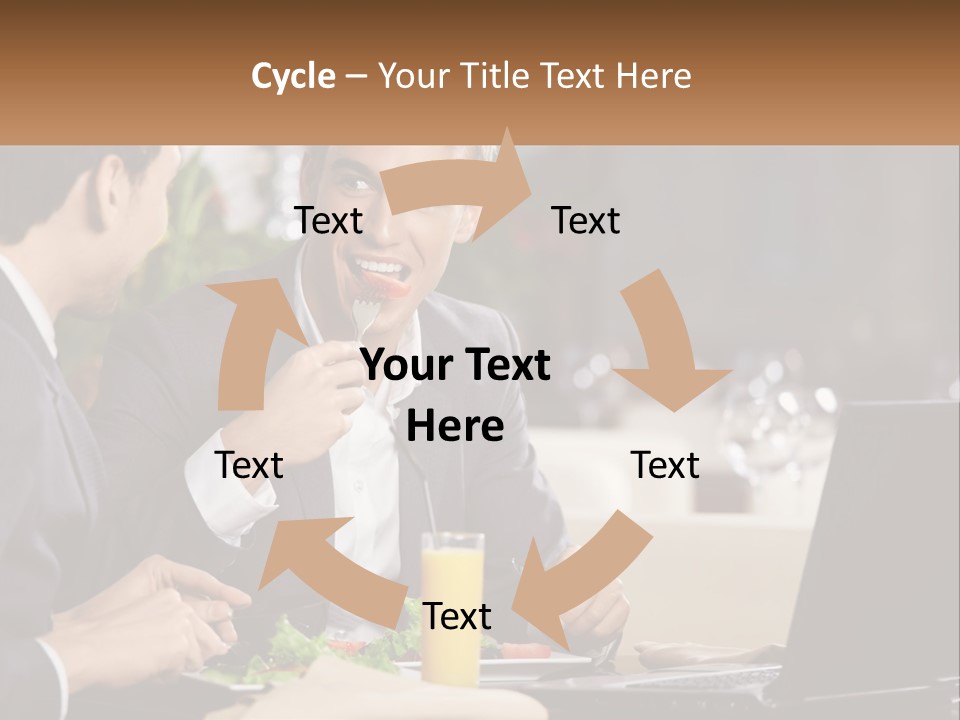 Cycle – Your Title Text Here

Text

Text

Your Text Here

Text

Text

Text